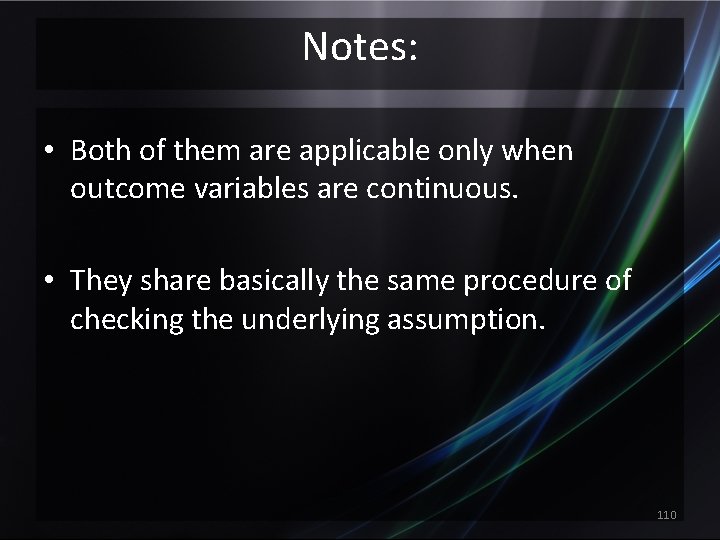 Notes:

• Both of them are applicable only when outcome variables are continuous.

• They share basically the same procedure of checking the underlying assumption.

110